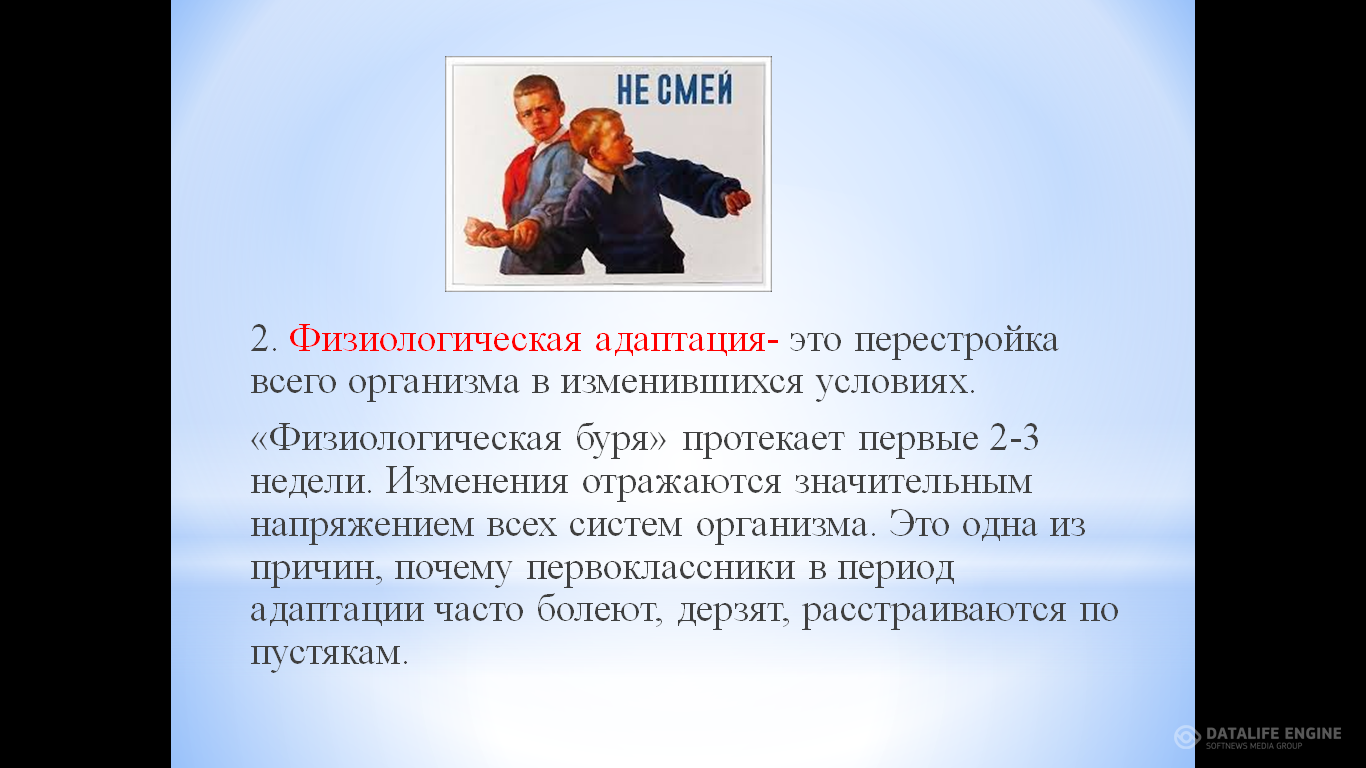 НЕ СМЕЙ

2. Физиологическая адаптация- это перестройка всего организма в изменившихся условиях.

«Физиологическая буря» протекает первые 2-3 недели. Изменения отражаются значительным напряжением всех систем организма. Это одна из причин, почему первоклассники в период адаптации часто болеют, дерзят, расстраиваются по пустякам.

DATALIFE ENGINE
SOFTNEWS MEDIA GROUP